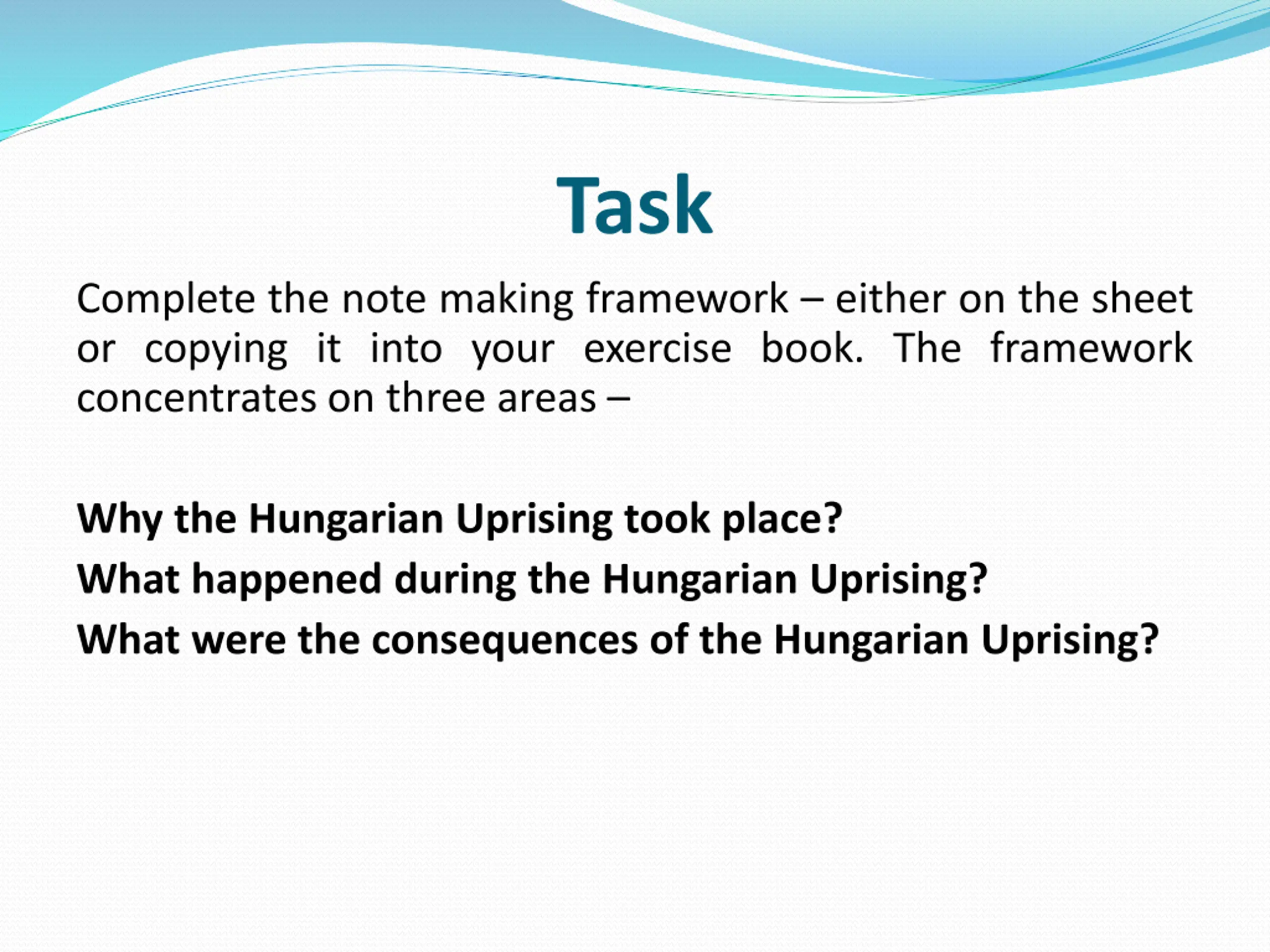 Task

Complete the note making framework – either on the sheet or copying it into your exercise book. The framework concentrates on three areas –

Why the Hungarian Uprising took place?

What happened during the Hungarian Uprising?

What were the consequences of the Hungarian Uprising?